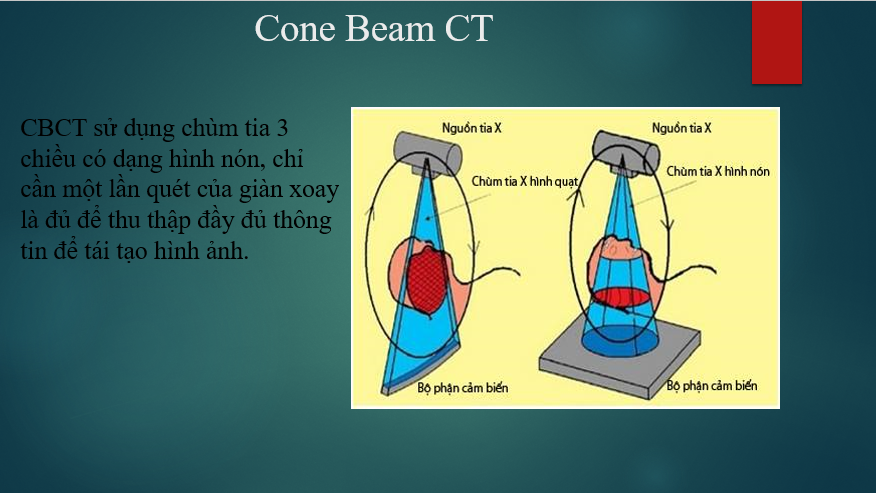 Cone Beam CT

CBCT sử dụng chùm tia 3 chiều có dạng hình nón, chỉ cần một lần quét của giàn xoay là đủ để thu thập đầy đủ thông tin để tái tạo hình ảnh.

Nguồn tia X
Chùm tia X hình quạt
Bộ phận cảm biến

Nguồn tia X
Chùm tia X hình nón
Bộ phận cảm biến